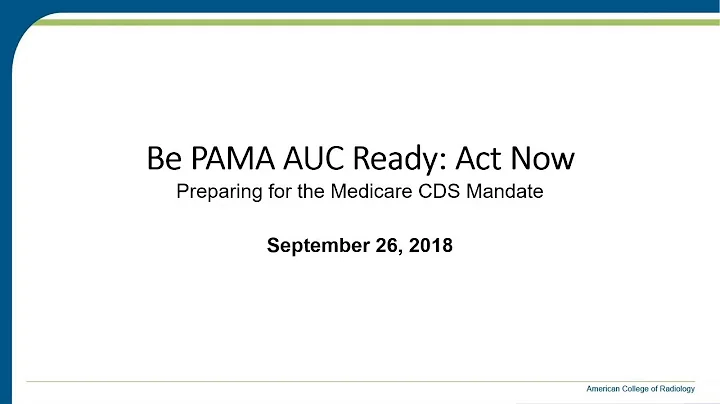 Be PAMA AUC Ready: Act Now
Preparing for the Medicare CDS Mandate

September 26, 2018

American College of Radiology